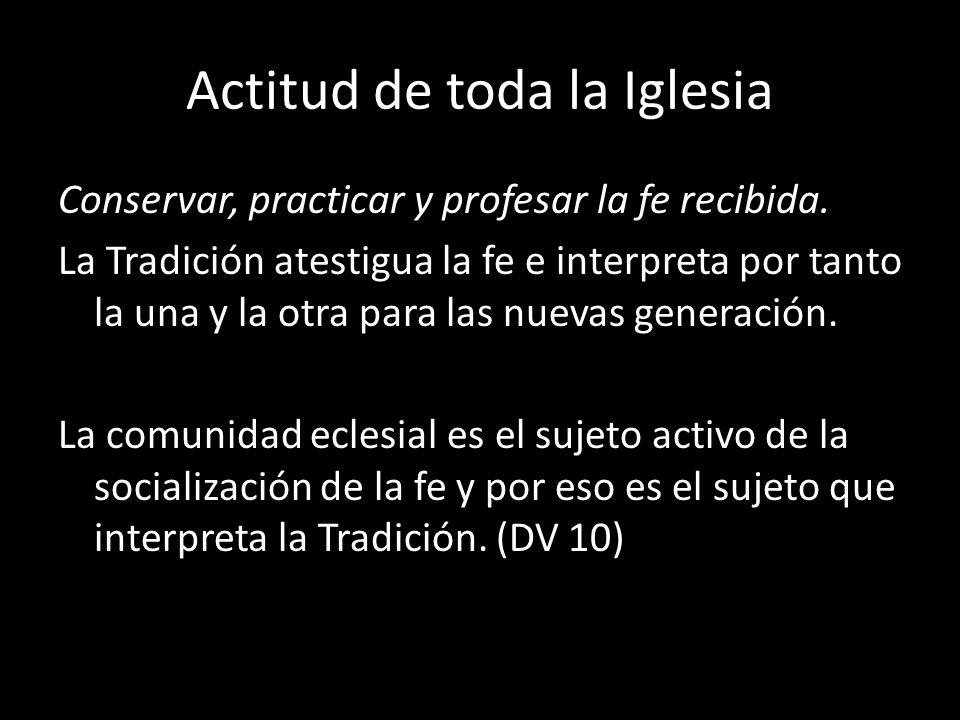 Actitud de toda la Iglesia

Conservar, practicar y profesar la fe recibida.

La Tradición atestigua la fe e interpreta por tanto la una y la otra para las nuevas generación.

La comunidad eclesial es el sujeto activo de la socialización de la fe y por eso es el sujeto que interpreta la Tradición. (DV 10)